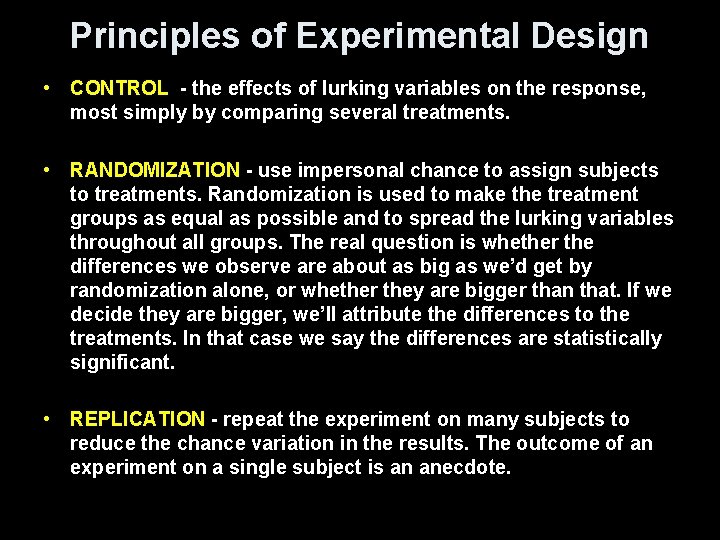 Principles of Experimental Design

• CONTROL - the effects of lurking variables on the response, most simply by comparing several treatments.

• RANDOMIZATION - use impersonal chance to assign subjects to treatments. Randomization is used to make the treatment groups as equal as possible and to spread the lurking variables throughout all groups. The real question is whether the differences we observe are about as big as we'd get by randomization alone, or whether they are bigger than that. If we decide they are bigger, we'll attribute the differences to the treatments. In that case we say the differences are statistically significant.

• REPLICATION - repeat the experiment on many subjects to reduce the chance variation in the results. The outcome of an experiment on a single subject is an anecdote.